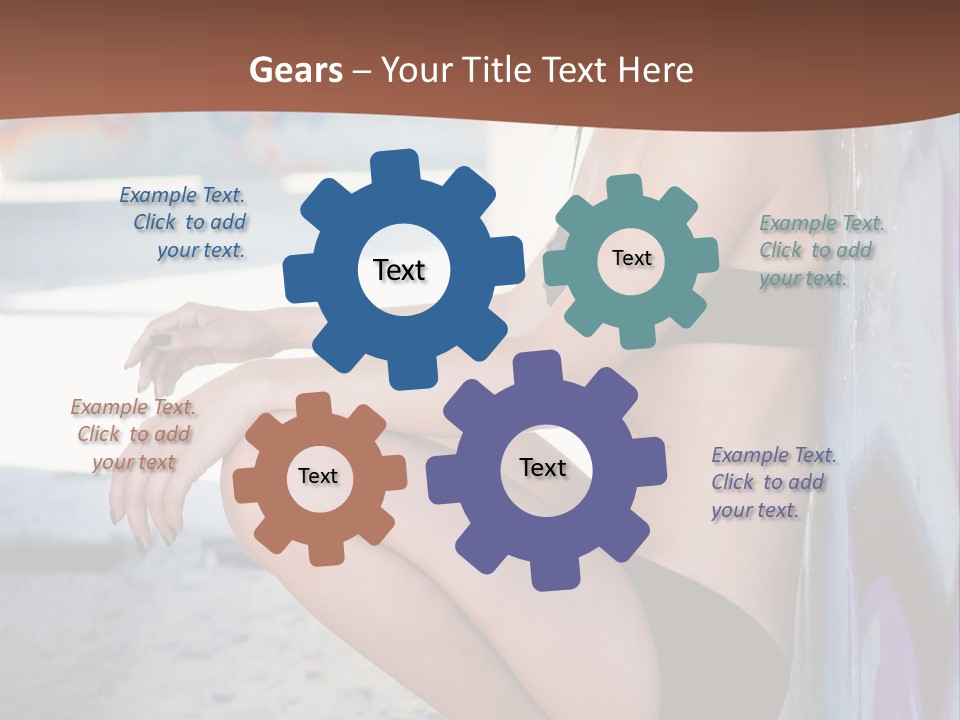 Gears – Your Title Text Here

Example Text. Click to add your text.

Text

Text

Example Text. Click to add your text.

Example Text. Click to add your text

Text

Text

Example Text. Click to add your text.